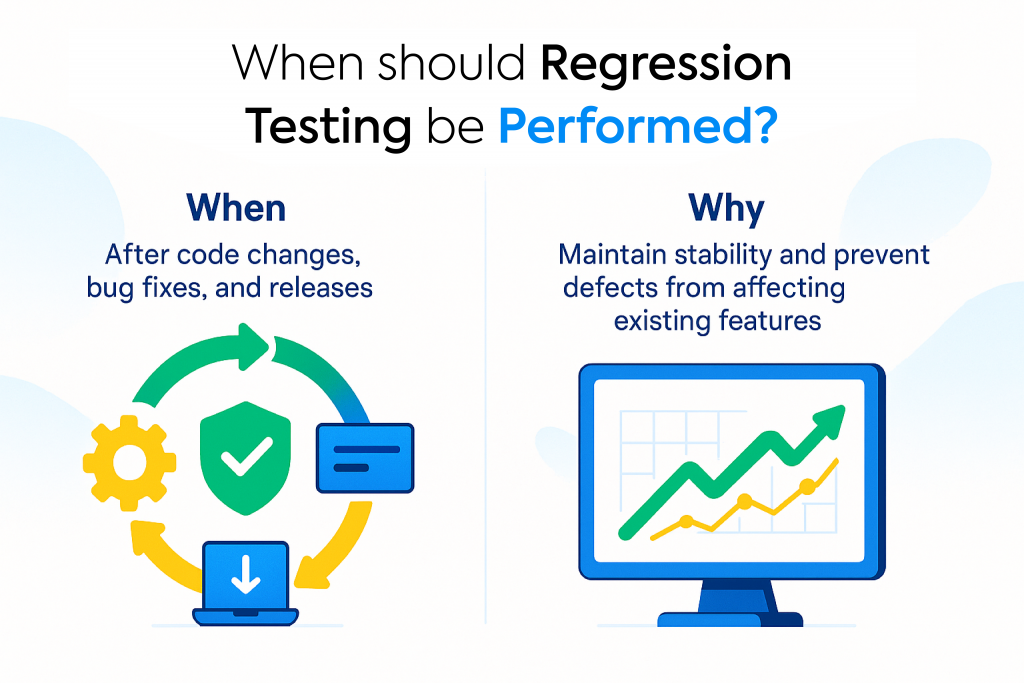 When should Regression Testing be Performed?

When

After code changes, bug fixes, and releases

Why

Maintain stability and prevent defects from affecting existing features